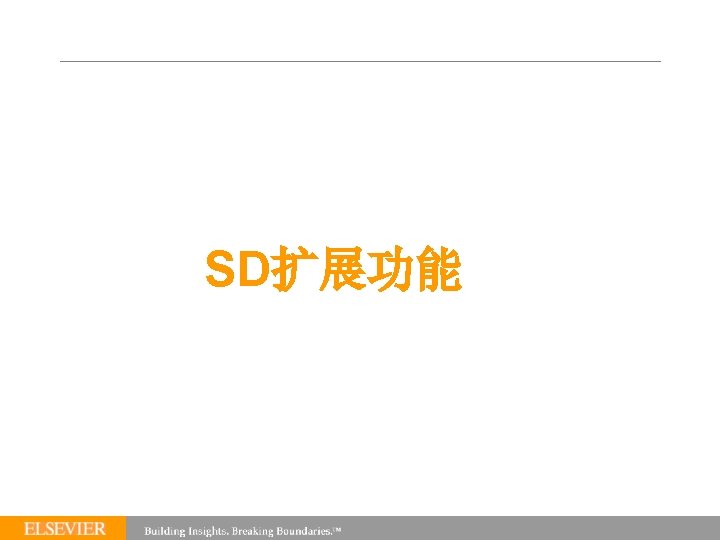 SD扩展功能

ELSEVIER

Building Insights. Breaking Boundaries.™